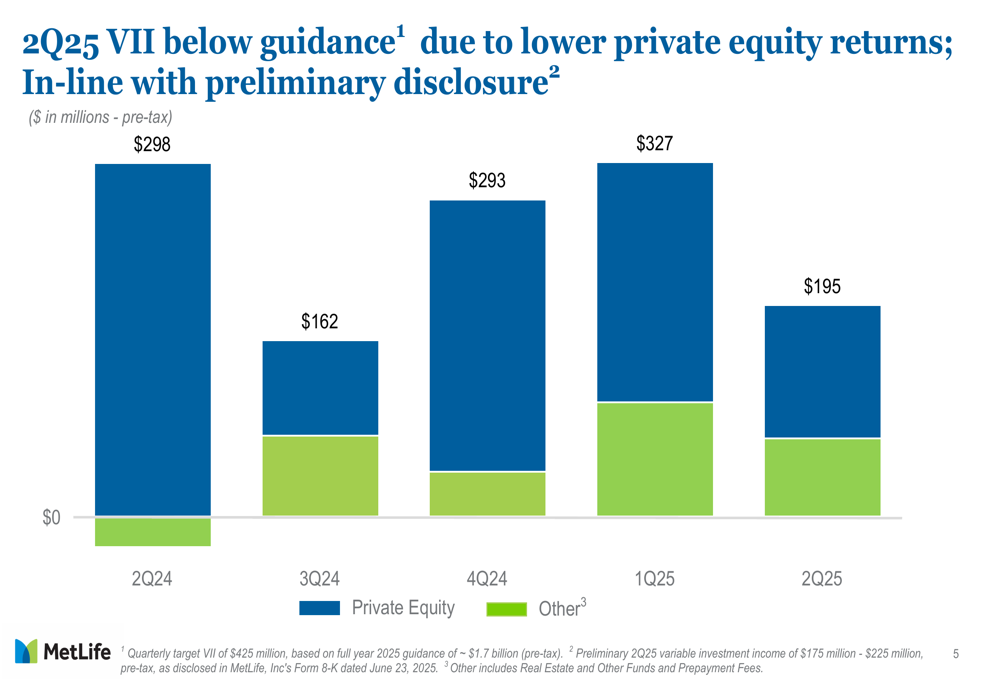 2Q25 VII below guidance$^1$ due to lower private equity returns; In-line with preliminary disclosure$^2$

($ in millions - pre-tax)

$298

$162

$293

$327

$195

$0

2Q24

3Q24

4Q24

1Q25

2Q25

Private Equity

Other$^3$

MetLife

$^1$ Quarterly target VII of $425 million, based on full year 2025 guidance of ~ $1.7 billion (pre-tax). $^2$ Preliminary 2Q25 variable investment income of $175 million - $225 million, pre-tax, as disclosed in MetLife, Inc's Form 8-K dated June 23, 2025. $^3$ Other includes Real Estate and Other Funds and Prepayment Fees.

5